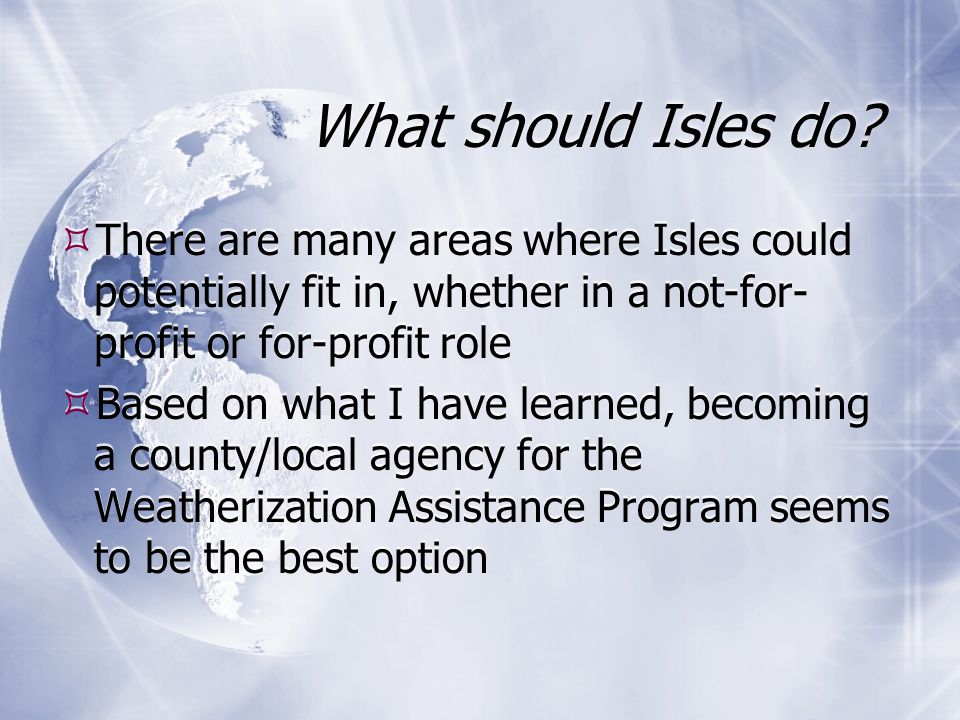 What should Isles do?

There are many areas where Isles could potentially fit in, whether in a not-for-profit or for-profit role

Based on what I have learned, becoming a county/local agency for the Weatherization Assistance Program seems to be the best option